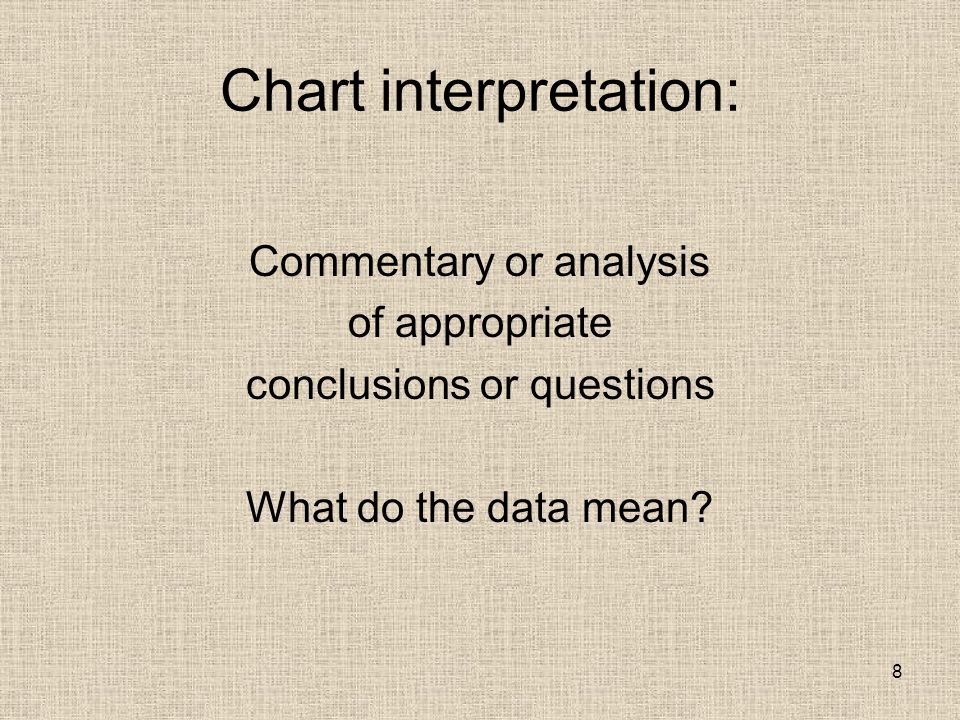 Chart interpretation:

Commentary or analysis of appropriate conclusions or questions

What do the data mean?

8